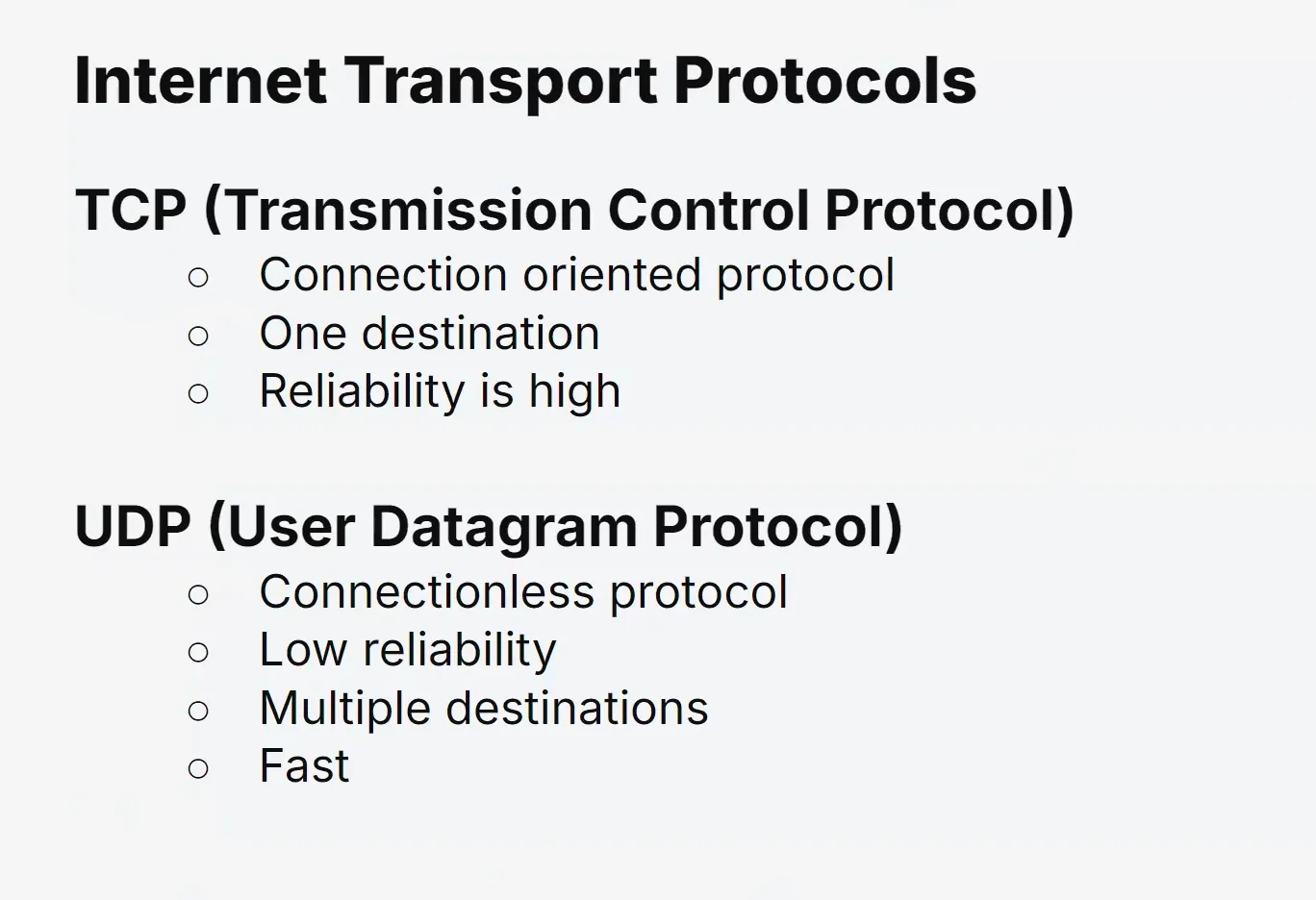 Internet Transport Protocols

TCP (Transmission Control Protocol)
• Connection oriented protocol
• One destination
• Reliability is high

UDP (User Datagram Protocol)
• Connectionless protocol
• Low reliability
• Multiple destinations
• Fast